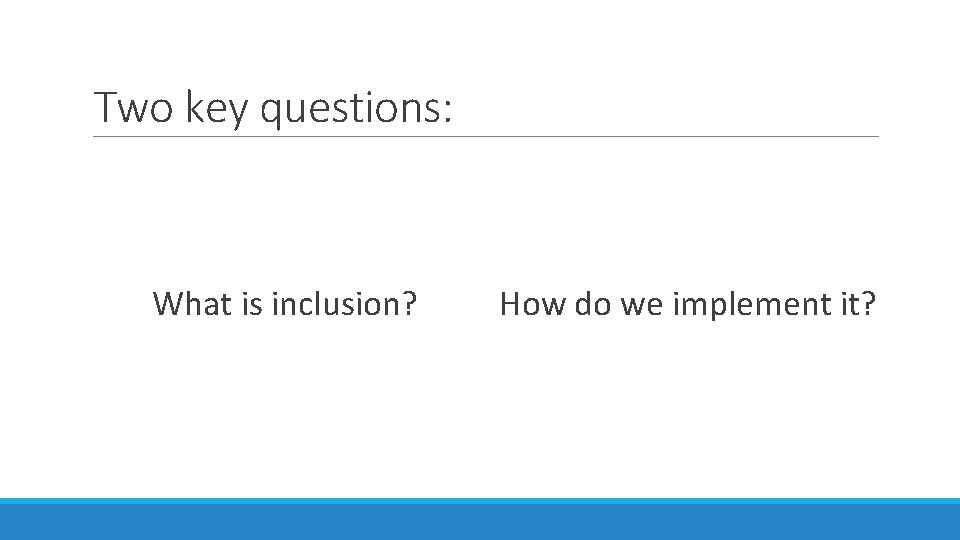 Two key questions:

What is inclusion?

How do we implement it?